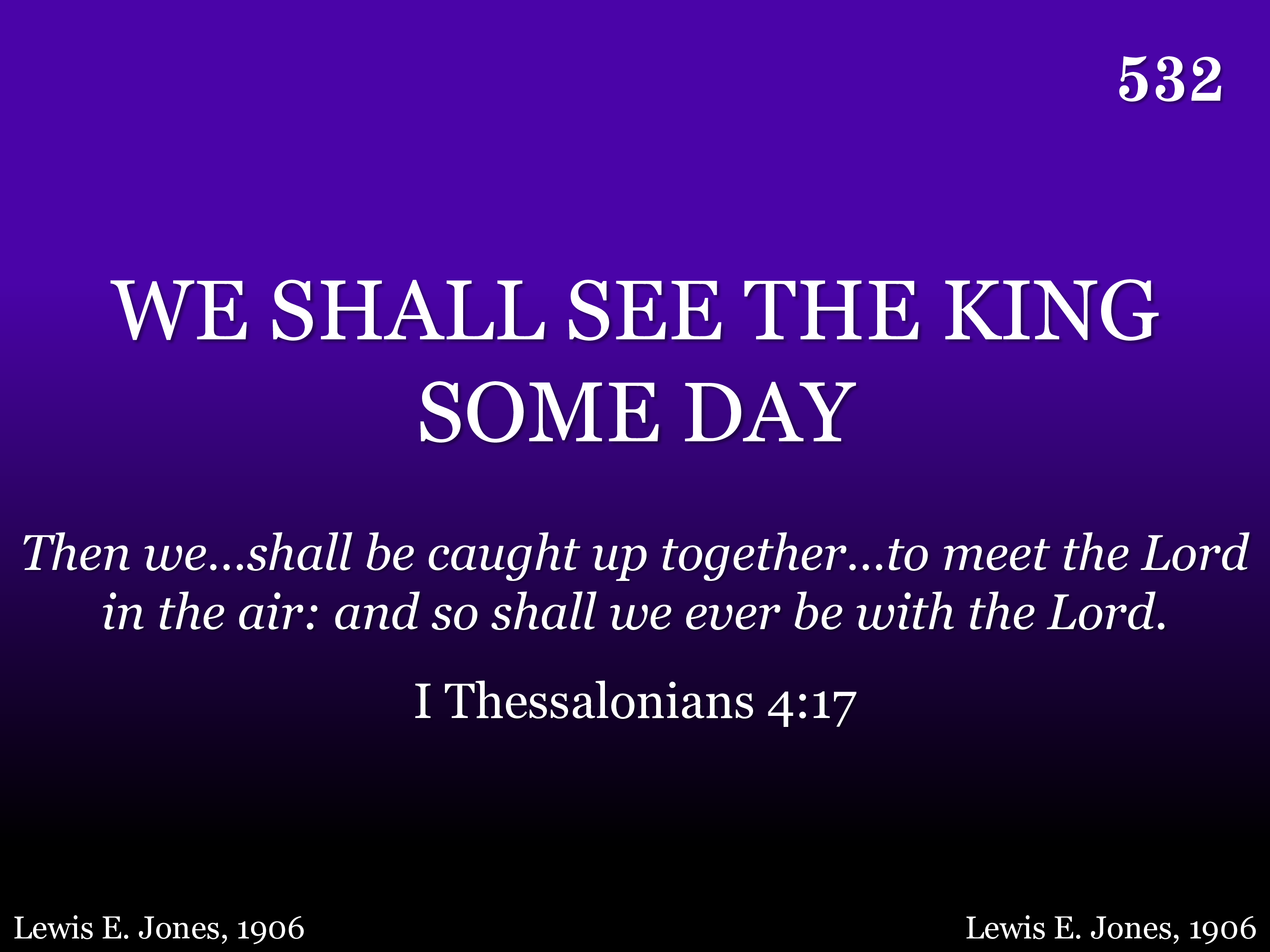 532

WE SHALL SEE THE KING SOME DAY

Then we…shall be caught up together…to meet the Lord in the air: and so shall we ever be with the Lord.

I Thessalonians 4:17

Lewis E. Jones, 1906

Lewis E. Jones, 1906